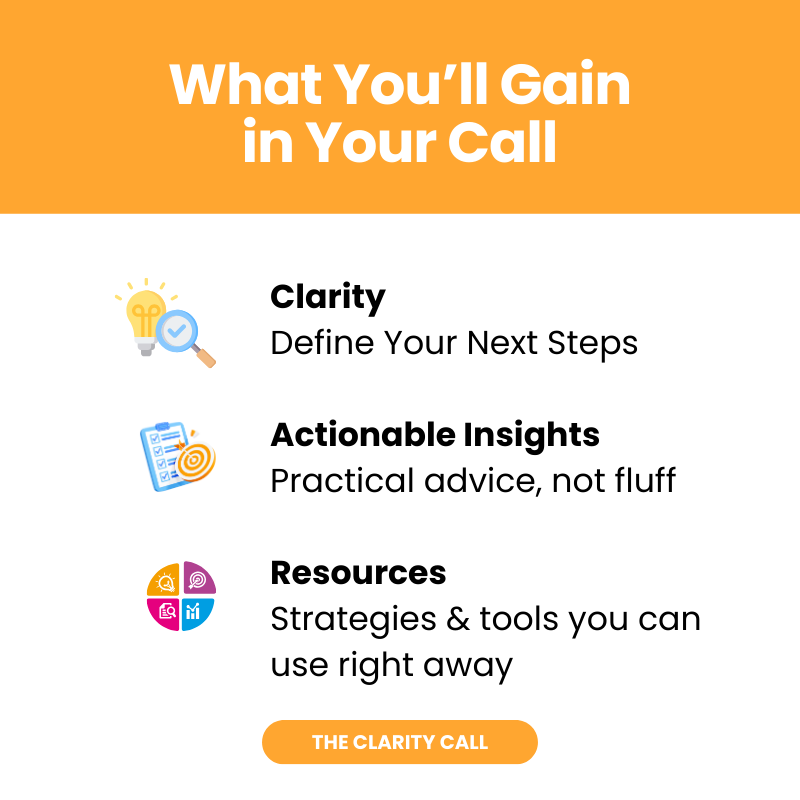 What You'll Gain in Your Call

Clarity
Define Your Next Steps

Actionable Insights
Practical advice, not fluff

Resources
Strategies & tools you can use right away

THE CLARITY CALL